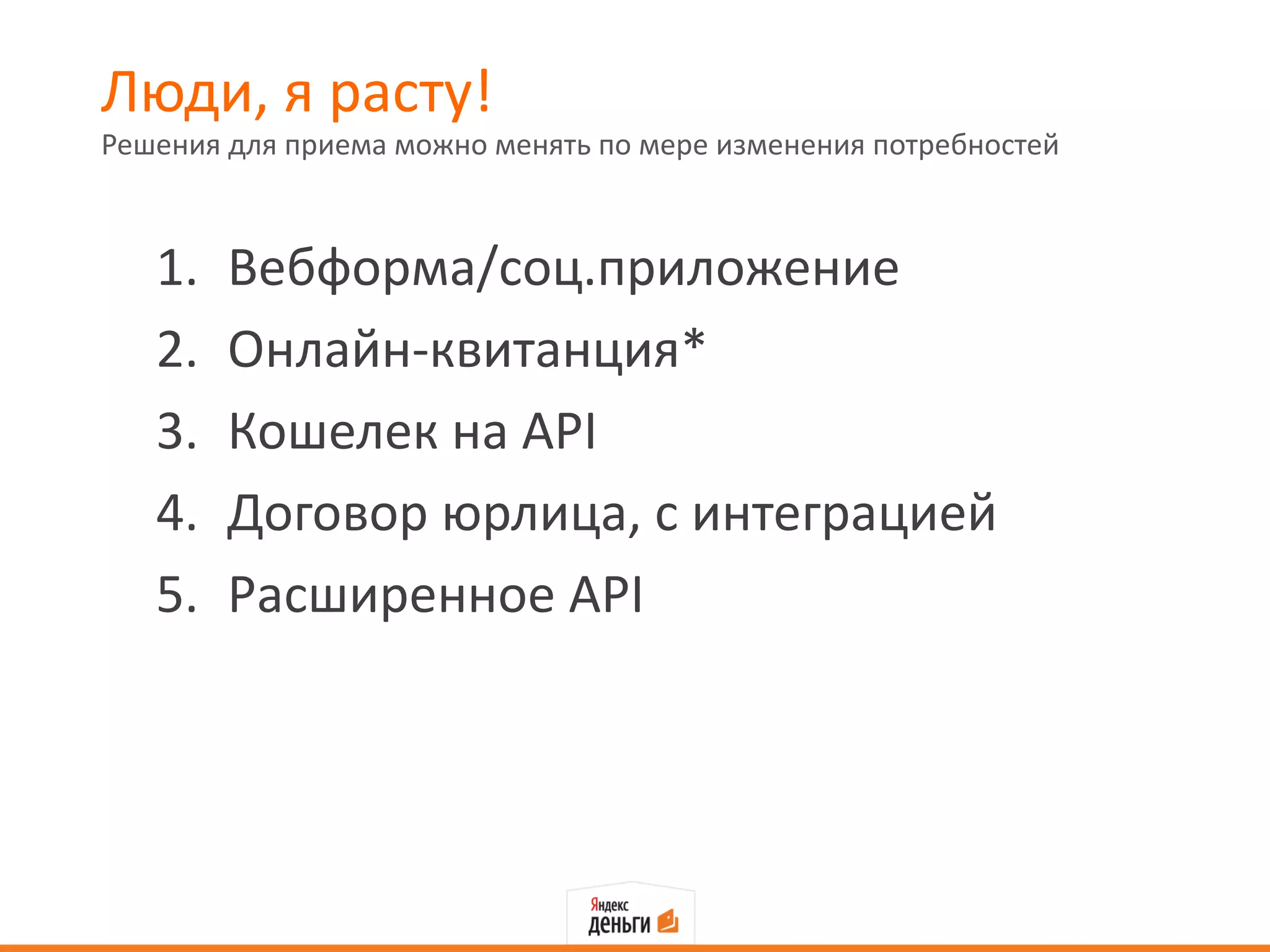 Люди, я расту!
Решения для приема можно менять по мере изменения потребностей

1. Вебформа/соц.приложение
2. Онлайн-квитанция*
3. Кошелек на API
4. Договор юрлица, с интеграцией
5. Расширенное API

Яндекс
деньги